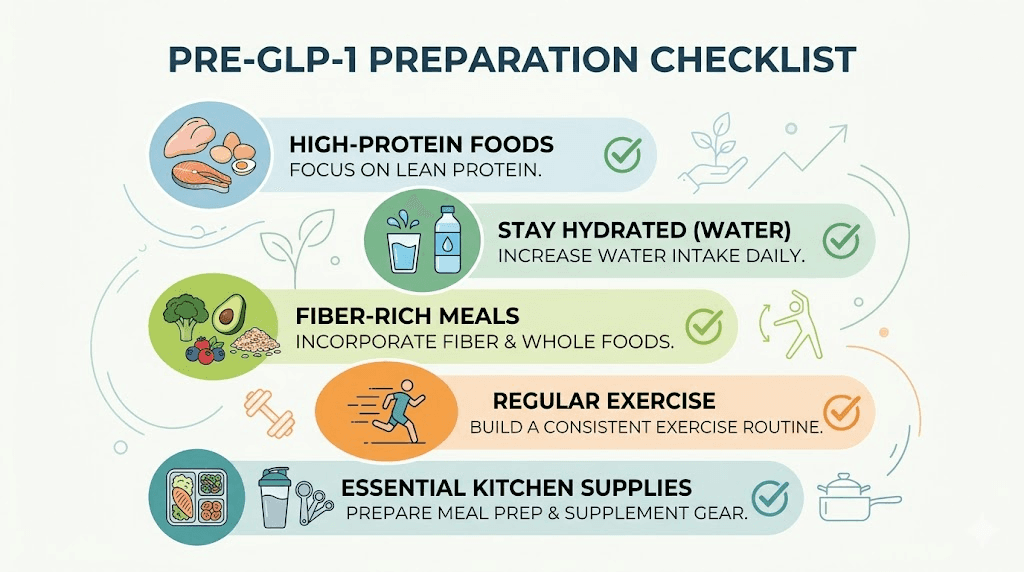 PRE-GLP-1 PREPARATION CHECKLIST

HIGH-PROTEIN FOODS
FOCUS ON LEAN PROTEIN.

STAY HYDRATED (WATER)
INCREASE WATER INTAKE DAILY.

FIBER-RICH MEALS
INCORPORATE FIBER & WHOLE FOODS.

REGULAR EXERCISE
BUILD A CONSISTENT EXERCISE ROUTINE.

ESSENTIAL KITCHEN SUPPLIES
PREPARE MEAL PREP & SUPPLEMENT GEAR.